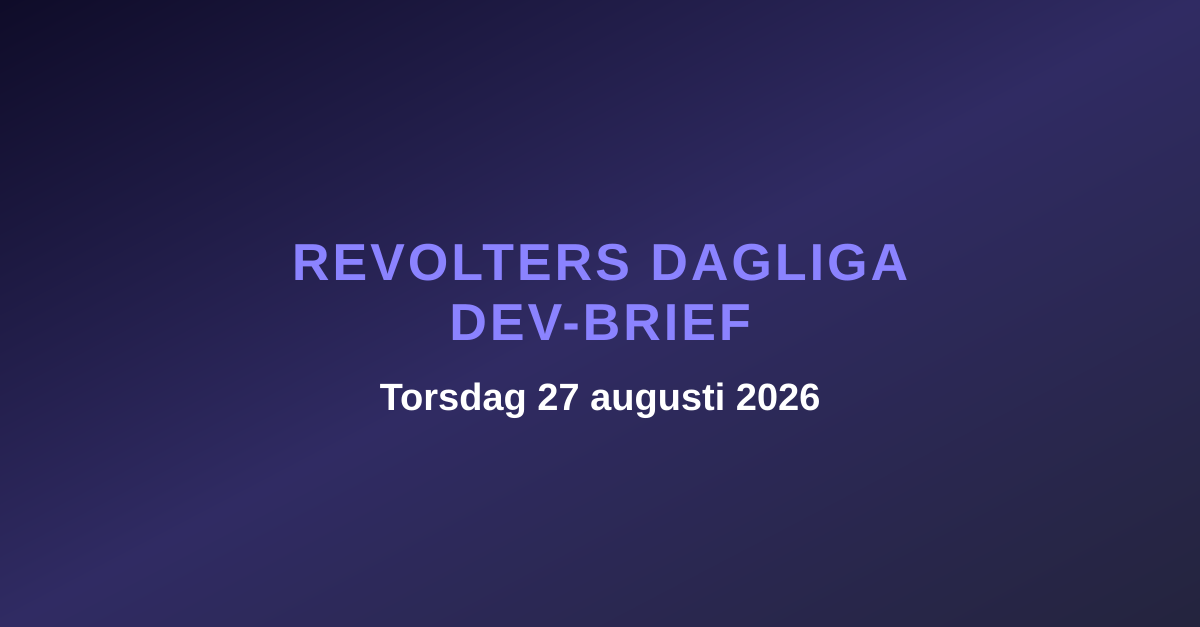 REVOLTERS DAGLIGA DEV-BRIEF

Torsdag 27 augusti 2026